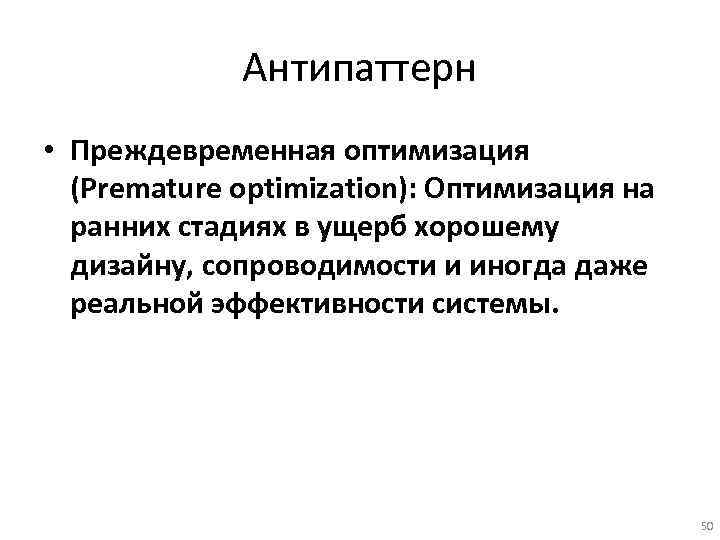 Антипаттерн

• Преждевременная оптимизация (Premature optimization): Оптимизация на ранних стадиях в ущерб хорошему дизайну, сопроводимости и иногда даже реальной эффективности системы.

50